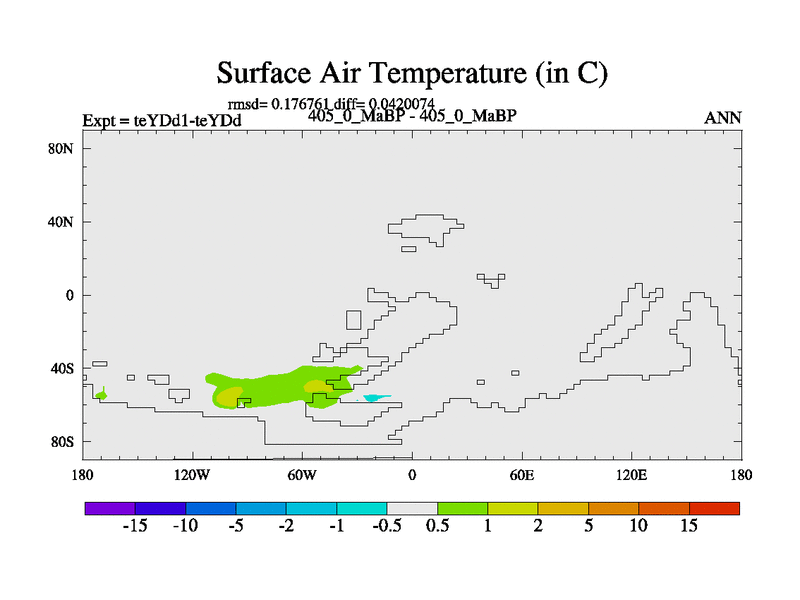 Surface Air Temperature (in C)

rmsd= 0.176761 diff= 0.0420074

Expt = teYDd1-teYDd

405_0_MaBP - 405_0_MaBP

ANN

80N

40N

0

40S

80S

180

120W

60W

0

60E

120E

180

-15 -10 -5 -2 -1 -0.5 0.5 1 2 5 10 15